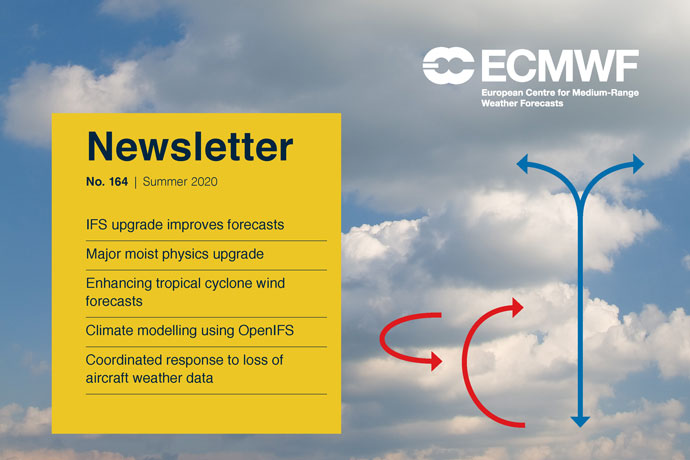 ECMWF
European Centre for Medium-Range Weather Forecasts

Newsletter

No. 164 | Summer 2020

IFS upgrade improves forecasts

Major moist physics upgrade

Enhancing tropical cyclone wind forecasts

Climate modelling using OpenIFS

Coordinated response to loss of aircraft weather data